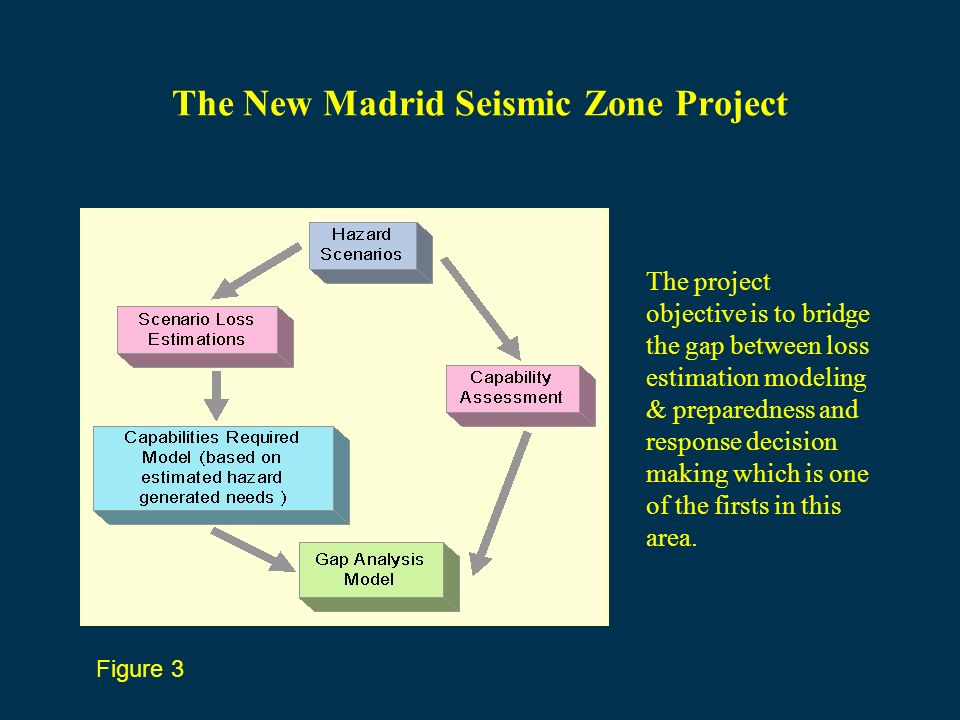 The New Madrid Seismic Zone Project

Hazard Scenarios

Scenario Loss Estimations

Capability Assessment

Capabilities Required Model (based on estimated hazard generated needs )

Gap Analysis Model

The project objective is to bridge the gap between loss estimation modeling & preparedness and response decision making which is one of the firsts in this area.

Figure 3